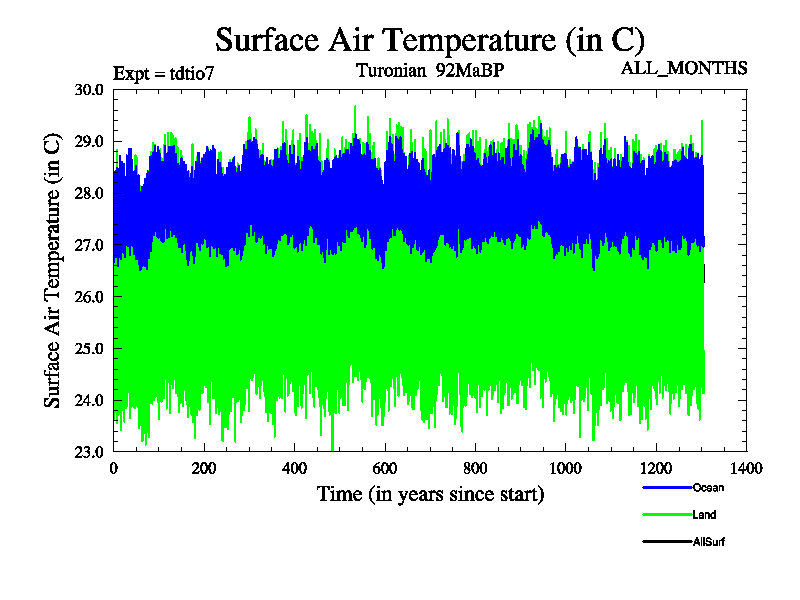 Surface Air Temperature (in C)

Expt = tdtio7

Turonian 92MaBP

ALL_MONTHS

Surface Air Temperature (in C)

30.0
29.0
28.0
27.0
26.0
25.0
24.0
23.0

0
200
400
600
800
1000
1200
1400

Time (in years since start)

Ocean

Land

AllSurf